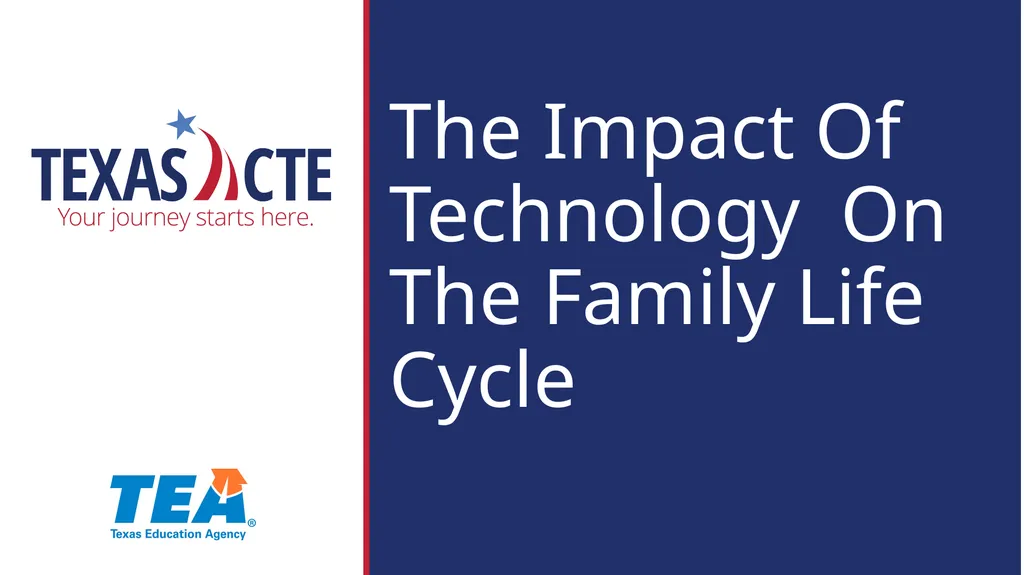 TEXAS CTE
Your journey starts here.

TEA®
Texas Education Agency

The Impact Of Technology On The Family Life Cycle